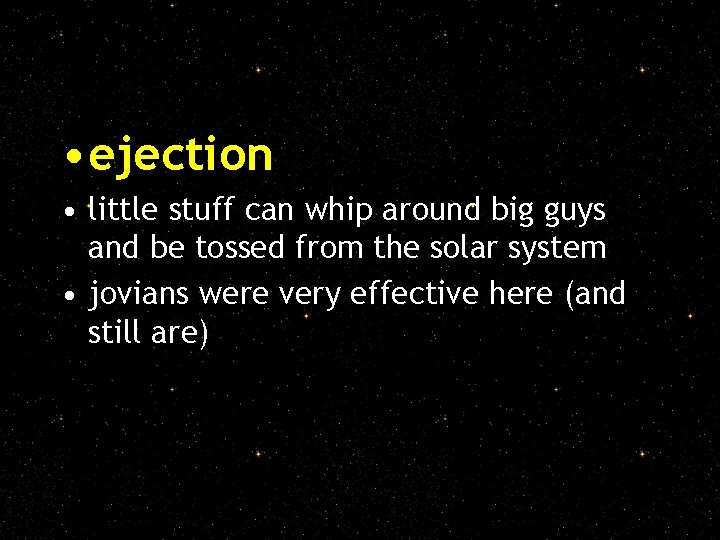 • ejection

• little stuff can whip around big guys and be tossed from the solar system

• jovians were very effective here (and still are)